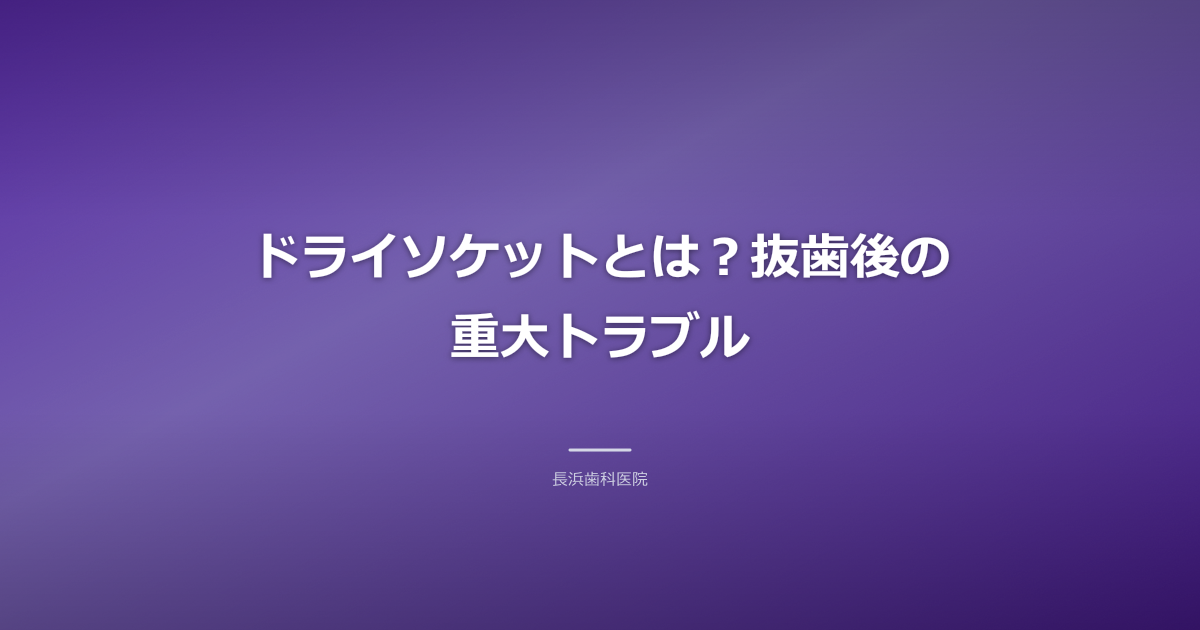 ドライソケットとは？抜歯後の重大トラブル

長浜歯科医院